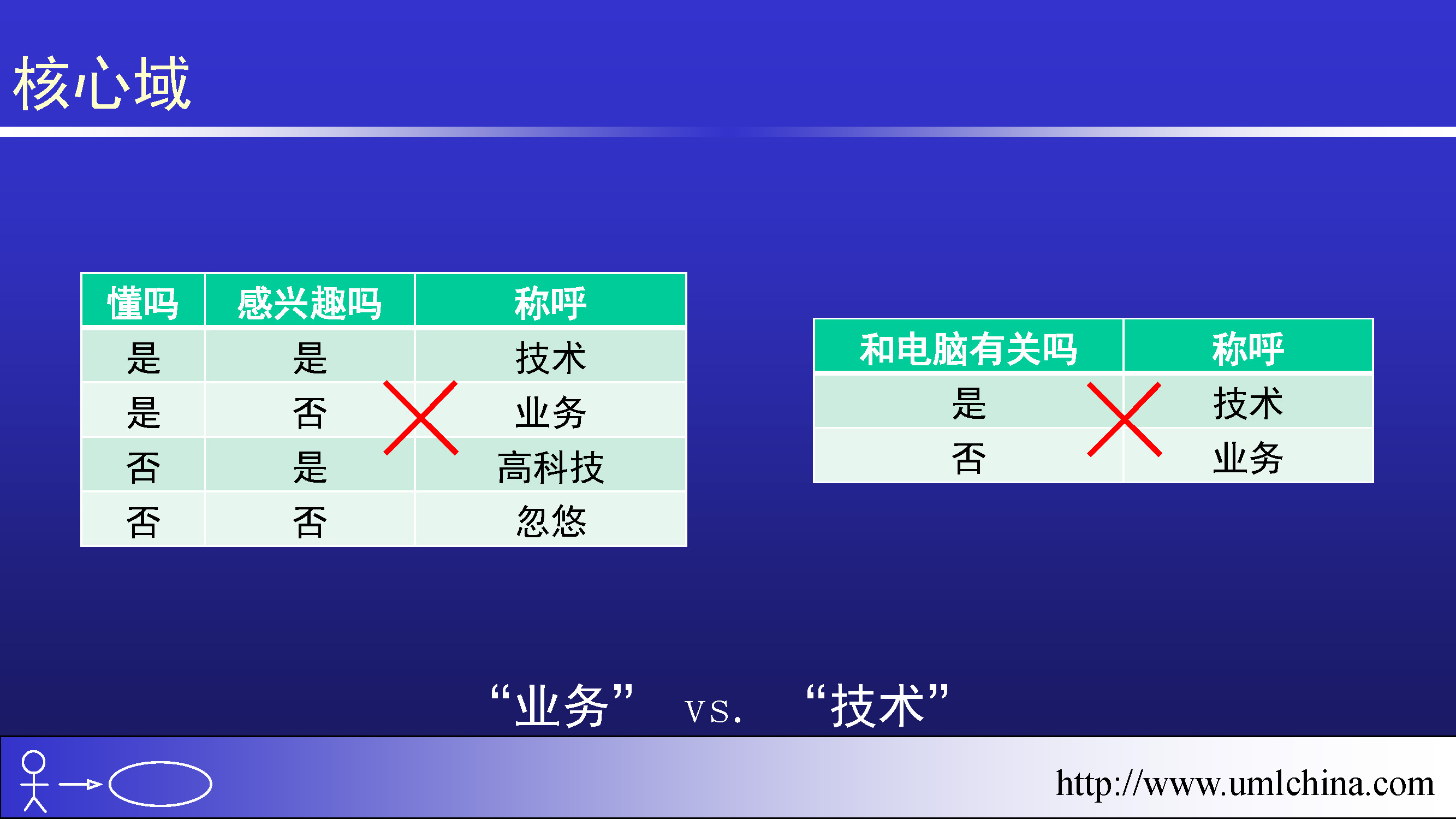 核心域

| 懂吗 | 感兴趣吗 | 称呼 |
|---|---|---|
| 是 | 是 | 技术 |
| 是 | 否 | 业务 |
| 否 | 是 | 高科技 |
| 否 | 否 | 忽悠 |

| 和电脑有关吗 | 称呼 |
|---|---|
| 是 | 技术 |
| 否 | 业务 |

“业务” vs. “技术”

http://www.umlchina.com